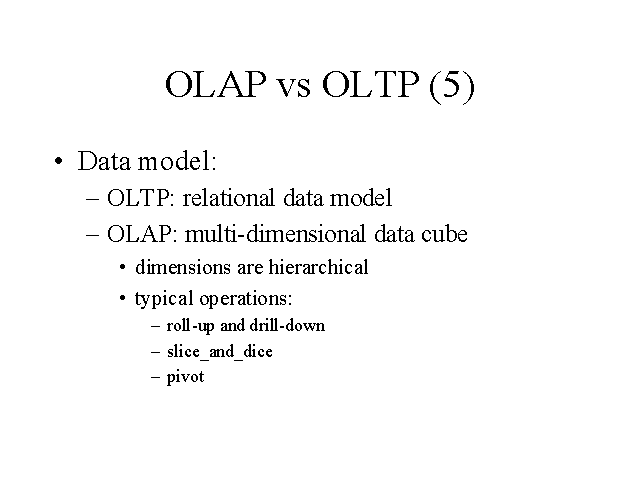 OLAP vs OLTP (5)

• Data model:
– OLTP: relational data model
– OLAP: multi-dimensional data cube
• dimensions are hierarchical
• typical operations:
– roll-up and drill-down
– slice_and_dice
– pivot